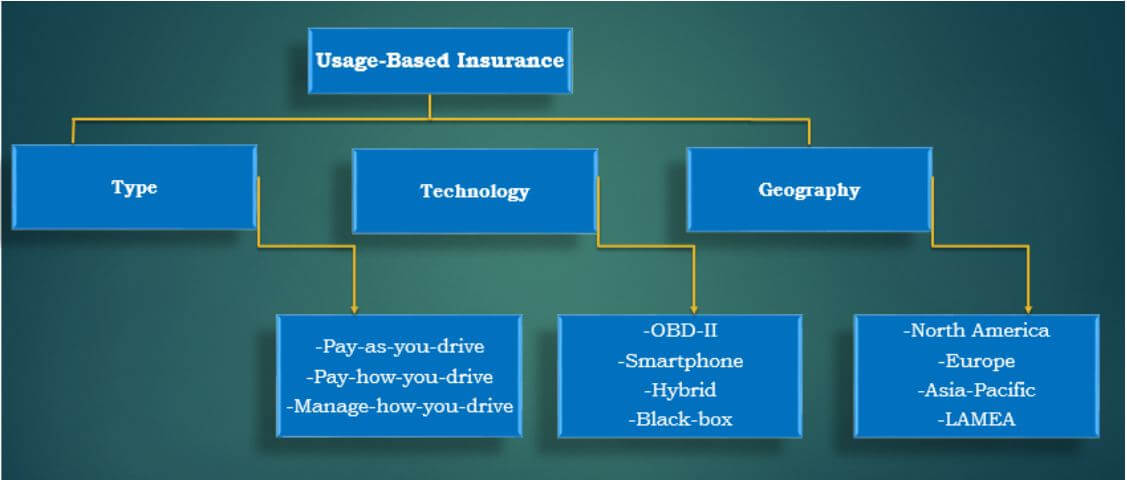 Usage-Based Insurance

Type

Technology

Geography

-Pay-as-you-drive
-Pay-how-you-drive
-Manage-how-you-drive

-OBD-II
-Smartphone
-Hybrid
-Black-box

-North America
-Europe
-Asia-Pacific
-LAMEA